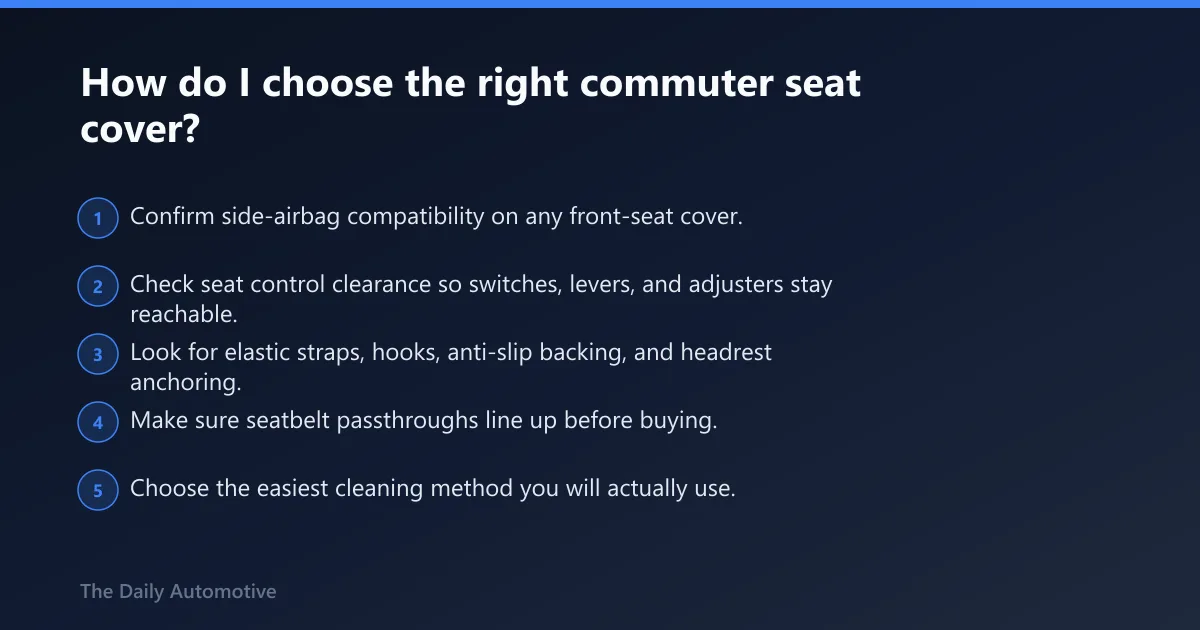 How do I choose the right commuter seat cover?

1 Confirm side-airbag compatibility on any front-seat cover.

2 Check seat control clearance so switches, levers, and adjusters stay reachable.

3 Look for elastic straps, hooks, anti-slip backing, and headrest anchoring.

4 Make sure seatbelt passthroughs line up before buying.

5 Choose the easiest cleaning method you will actually use.

The Daily Automotive